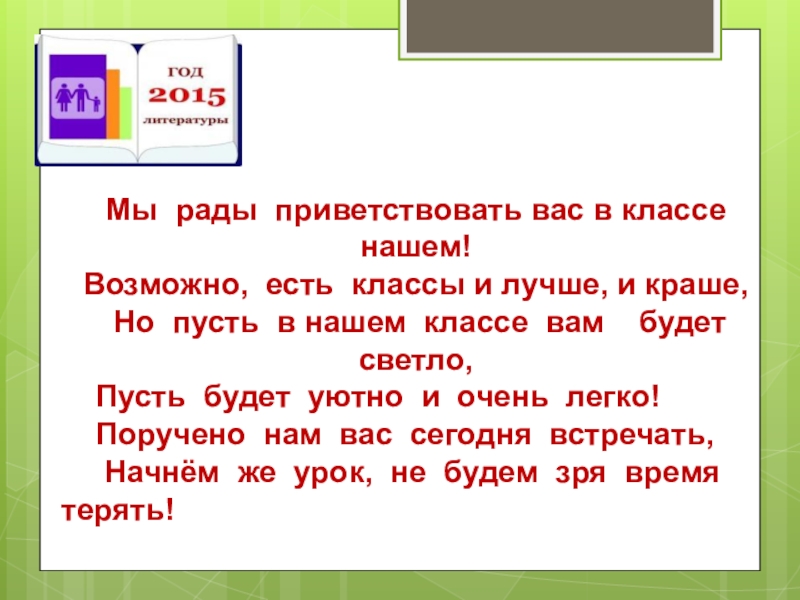 ГОД
2015
литературы

Мы рады приветствовать вас в классе нашем!
Возможно, есть классы и лучше, и краше,
Но пусть в нашем классе вам будет светло,
Пусть будет уютно и очень легко!
Поручено нам вас сегодня встречать,
Начнём же урок, не будем зря время терять!